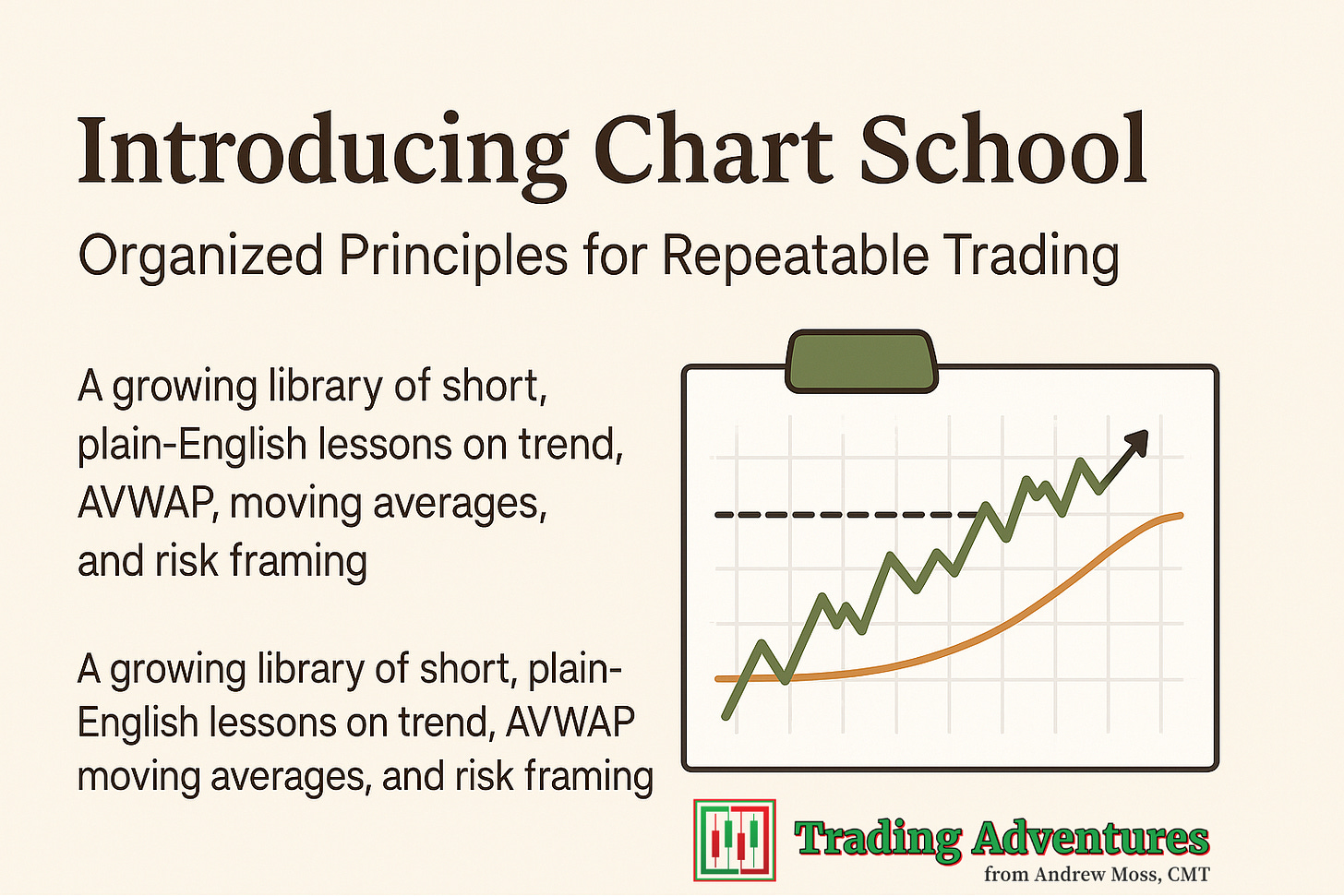 Introducing Chart School

Organized Principles for Repeatable Trading

A growing library of short, plain-English lessons on trend, AVWAP, moving averages, and risk framing

A growing library of short, plain-English lessons on trend, AVWAP moving averages, and risk framing

Trading Adventures
from Andrew Moss, CMT